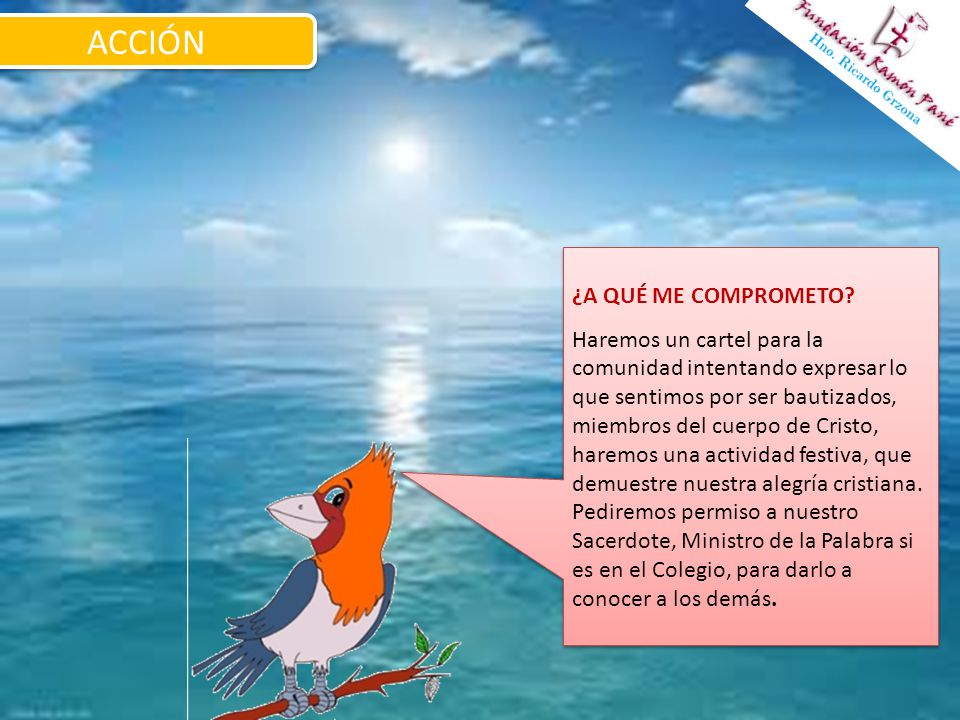 ACCIÓN

Fundación Ramón Pané
Hno. Ricardo Grzona

¿A QUÉ ME COMPROMETO?

Haremos un cartel para la comunidad intentando expresar lo que sentimos por ser bautizados, miembros del cuerpo de Cristo, haremos una actividad festiva, que demuestre nuestra alegría cristiana. Pediremos permiso a nuestro Sacerdote, Ministro de la Palabra si es en el Colegio, para darlo a conocer a los demás.